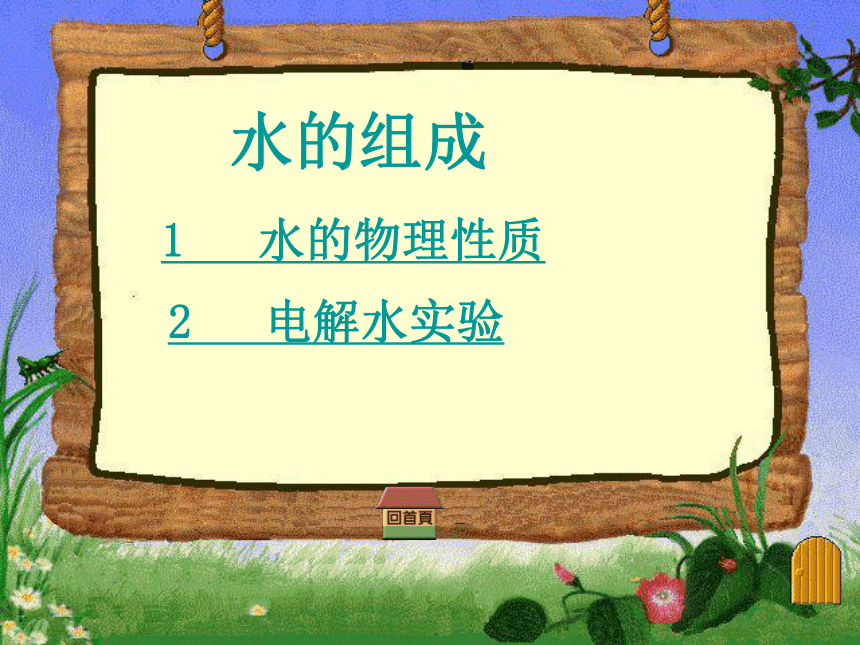 水的组成

1　水的物理性质

2　电解水实验

回首頁